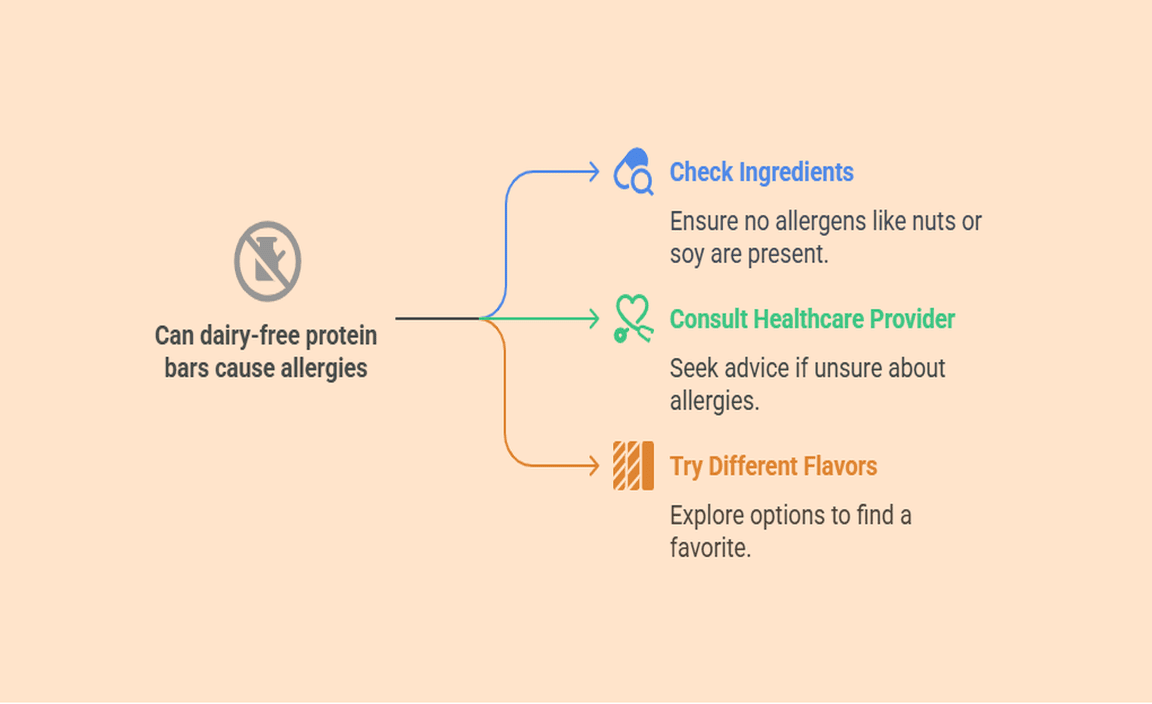 Can dairy-free protein bars cause allergies

Check Ingredients

Ensure no allergens like nuts or soy are present.

Consult Healthcare Provider

Seek advice if unsure about allergies.

Try Different Flavors

Explore options to find a favorite.